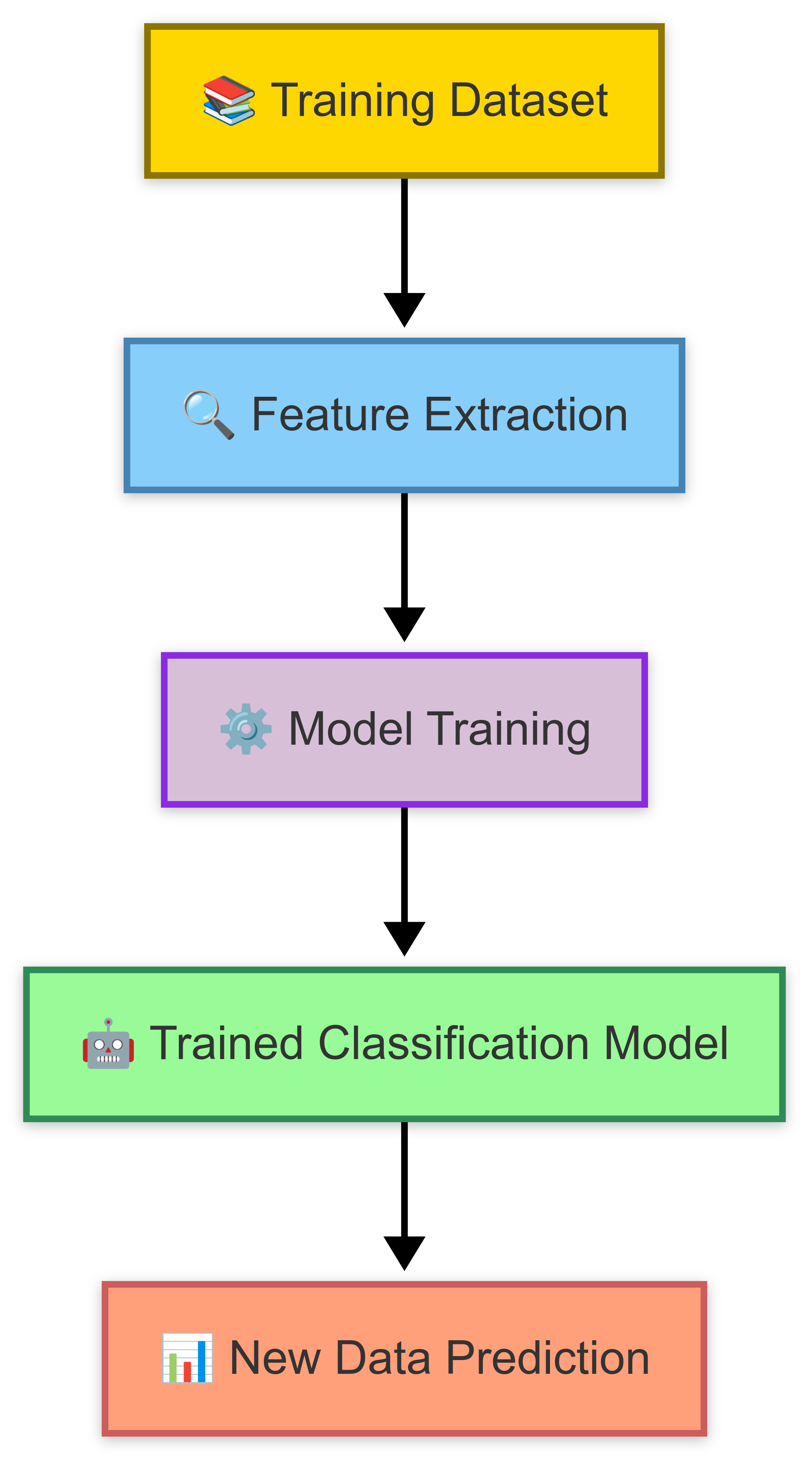 📚 Training Dataset

🔍 Feature Extraction

⚙️ Model Training

🤖 Trained Classification Model

📊 New Data Prediction